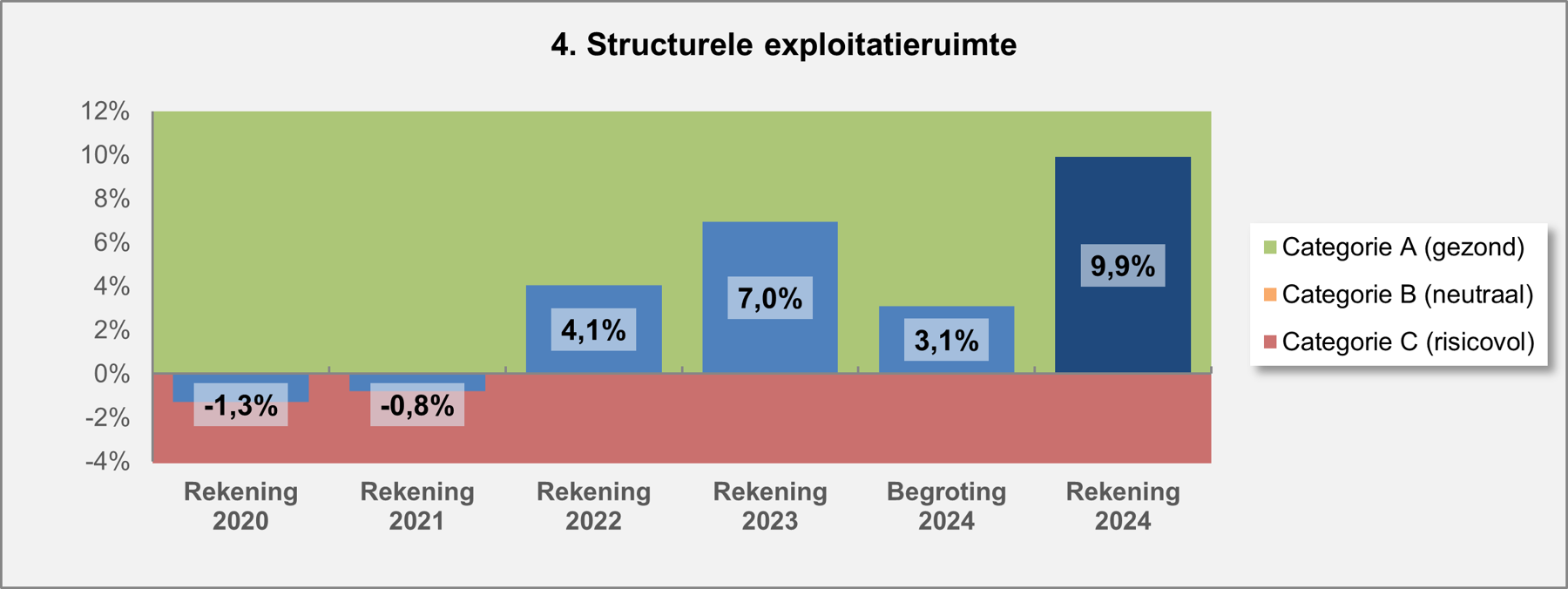 4. Structurele exploitatieruimte

12%
10%
8%
6%
4%
2%
0%
-2%
-4%

-1,3%
-0,8%
4,1%
7,0%
3,1%
9,9%

Rekening 2020
Rekening 2021
Rekening 2022
Rekening 2023
Begroting 2024
Rekening 2024

Categorie A (gezond)
Categorie B (neutraal)
Categorie C (risicovol)